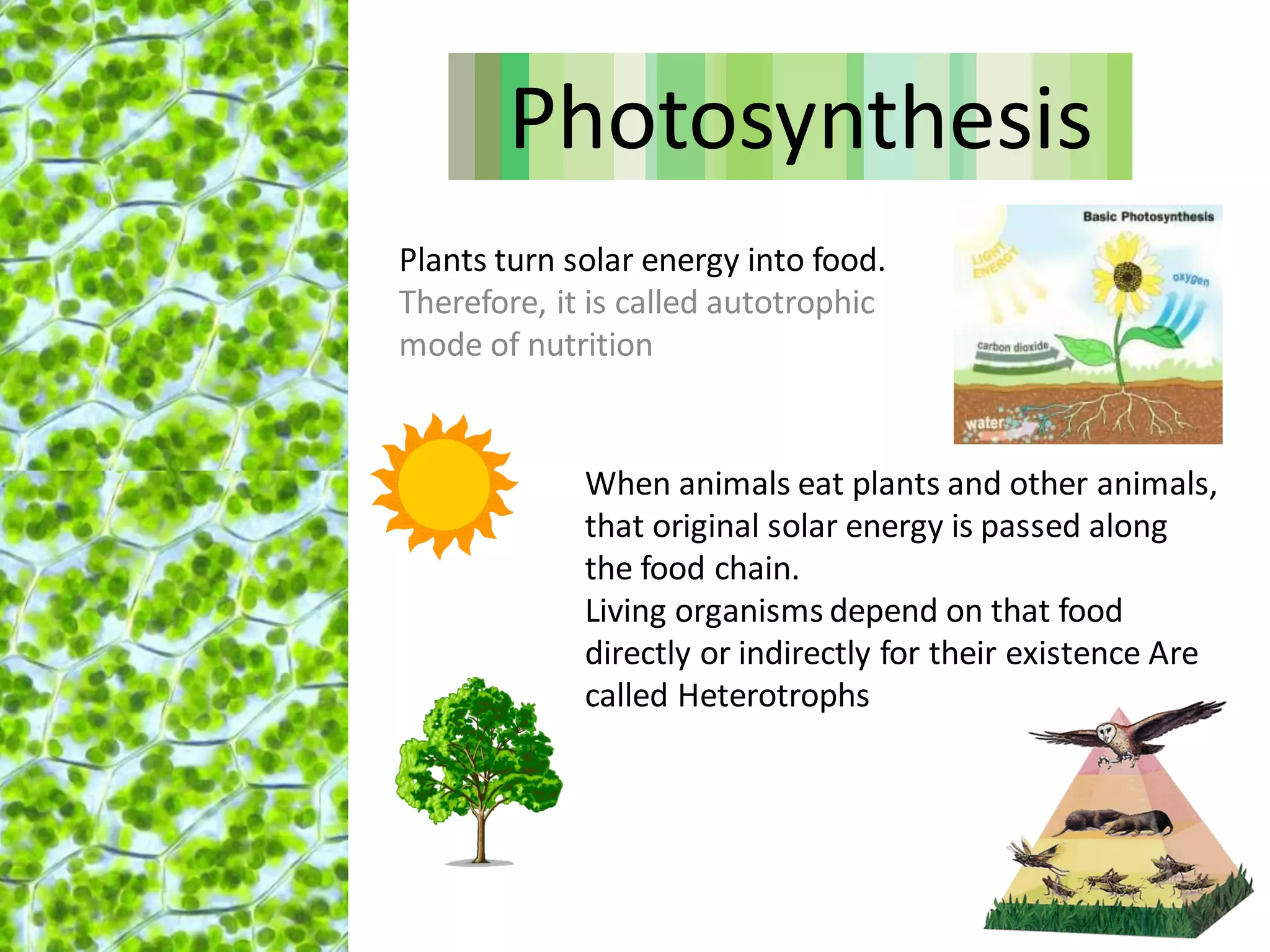 Photosynthesis

Plants turn solar energy into food. Therefore, it is called autotrophic mode of nutrition

Basic Photosynthesis

LIGHT ENERGY

oxygen

carbon dioxide

water

When animals eat plants and other animals, that original solar energy is passed along the food chain.
Living organisms depend on that food directly or indirectly for their existence Are called Heterotrophs